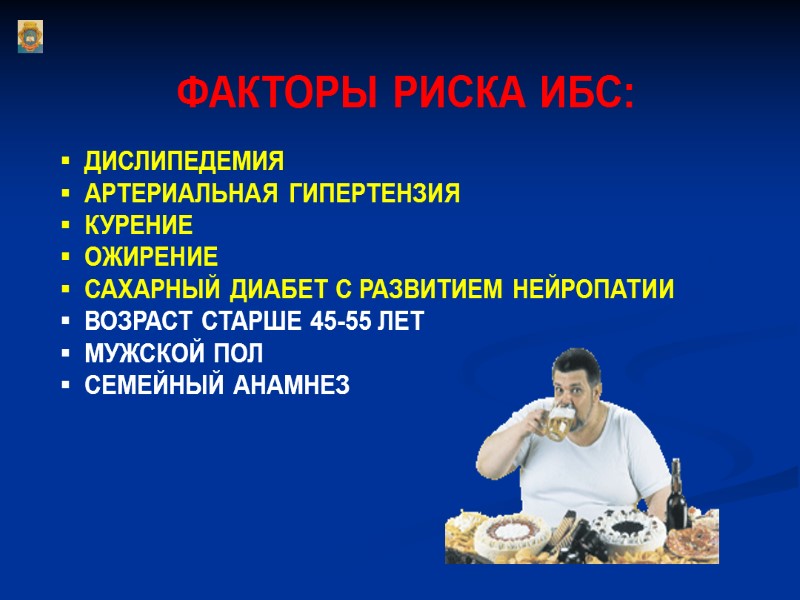 ФАКТОРЫ РИСКА ИБС:

▪ ДИСЛИПЕДЕМИЯ
▪ АРТЕРИАЛЬНАЯ ГИПЕРТЕНЗИЯ
▪ КУРЕНИЕ
▪ ОЖИРЕНИЕ
▪ САХАРНЫЙ ДИАБЕТ С РАЗВИТИЕМ НЕЙРОПАТИИ
▪ ВОЗРАСТ СТАРШЕ 45-55 ЛЕТ
▪ МУЖСКОЙ ПОЛ
▪ СЕМЕЙНЫЙ АНАМНЕЗ